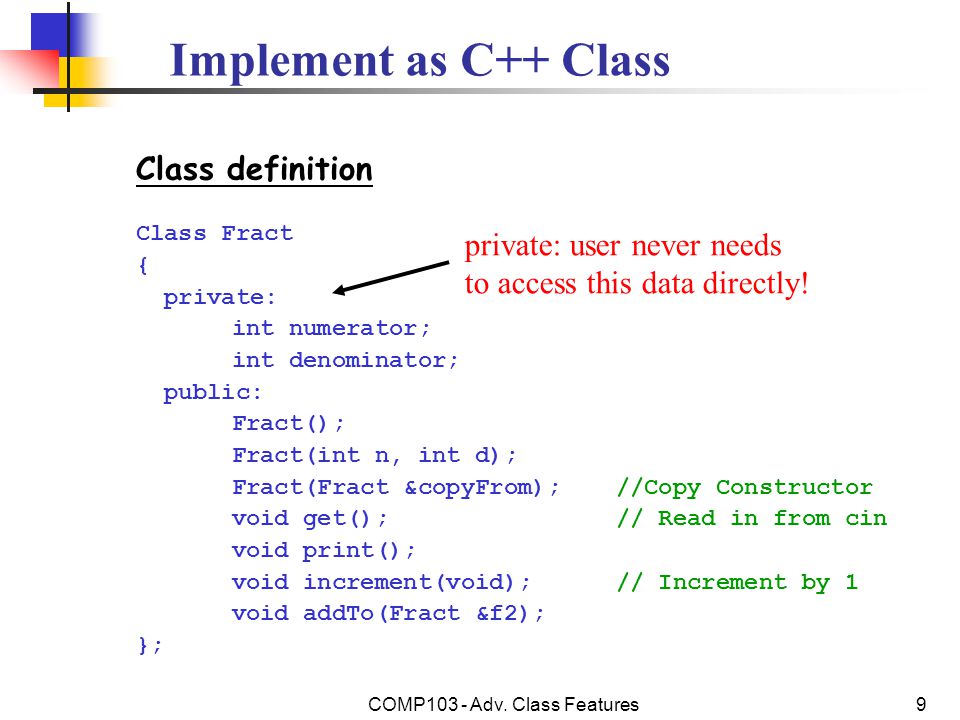 Implement as C++ Class

Class definition

Class Fract
{
  private:
        int numerator;
        int denominator;
  public:
        Fract();
        Fract(int n, int d);
        Fract(Fract &copyFrom);    //Copy Constructor
        void get();                // Read in from cin
        void print();
        void increment(void);      // Increment by 1
        void addTo(Fract &f2);
};

private: user never needs to access this data directly!

COMP103 - Adv. Class Features

9